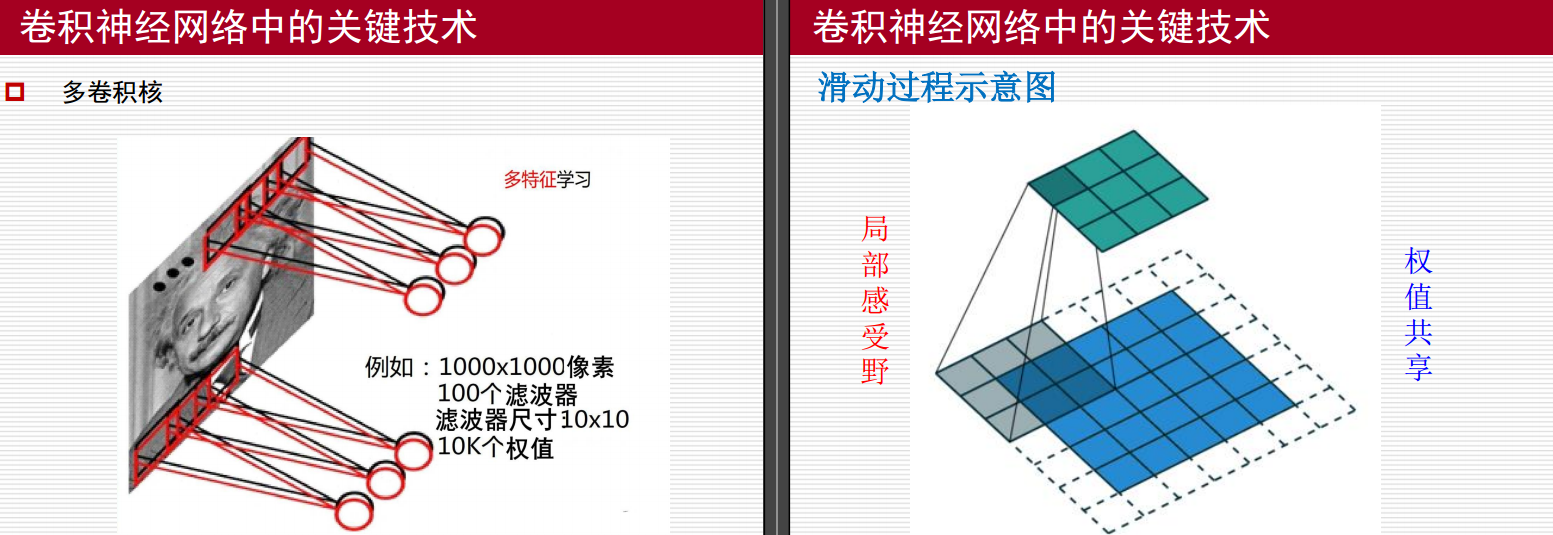 卷积神经网络中的关键技术

多卷积核

多特征学习

例如：1000x1000像素
100个滤波器
滤波器尺寸10x10
10K个权值

卷积神经网络中的关键技术

滑动过程示意图

局部感受野

权值共享